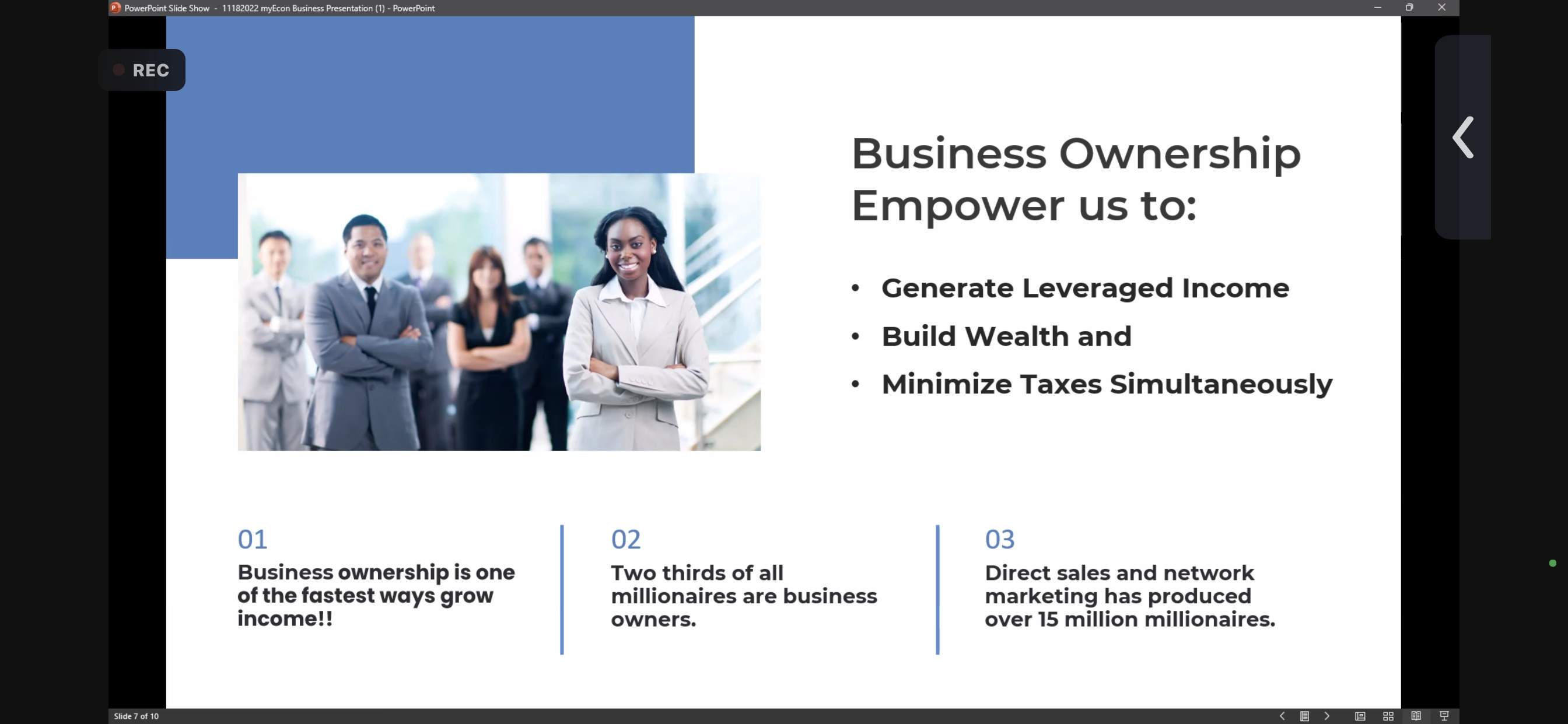 PowerPoint Slide Show - 11182022 myEcon Business Presentation (1) - PowerPoint

REC

Business Ownership Empower us to:

• Generate Leveraged Income
• Build Wealth and
• Minimize Taxes Simultaneously

01
Business ownership is one of the fastest ways grow income!!

02
Two thirds of all millionaires are business owners.

03
Direct sales and network marketing has produced over 15 million millionaires.

Slide 7 of 10